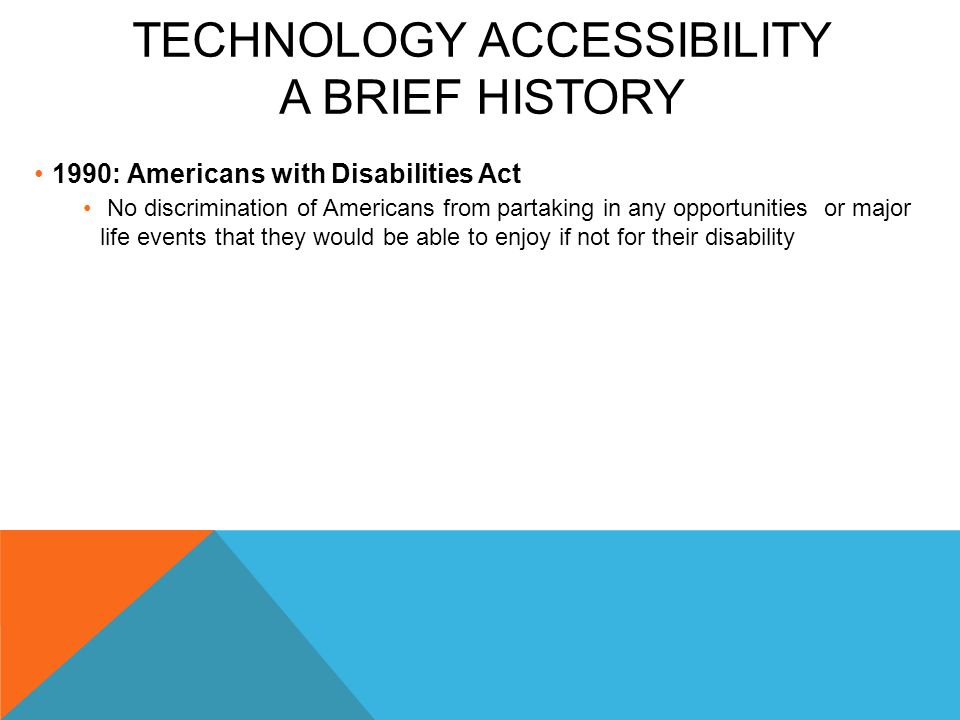 TECHNOLOGY ACCESSIBILITY
A BRIEF HISTORY

• 1990: Americans with Disabilities Act
  • No discrimination of Americans from partaking in any opportunities or major life events that they would be able to enjoy if not for their disability